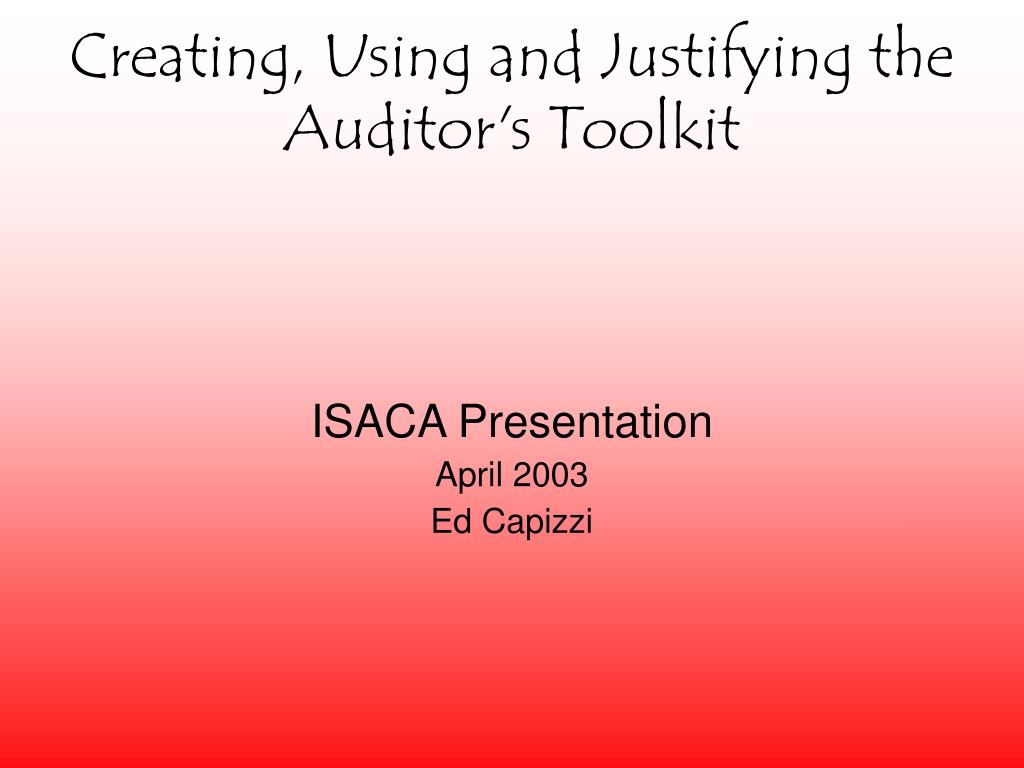 Creating, Using and Justifying the Auditor's Toolkit

ISACA Presentation

April 2003

Ed Capizzi